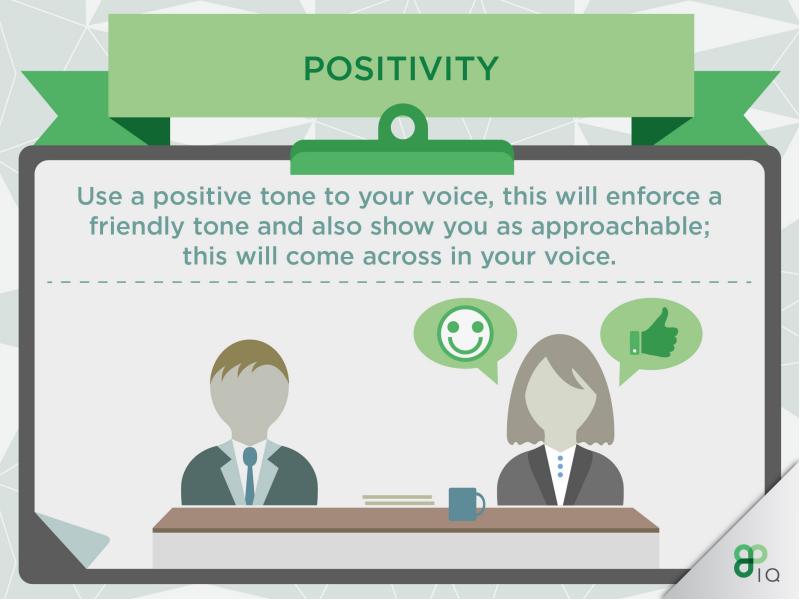 POSITIVITY

Use a positive tone to your voice, this will enforce a friendly tone and also show you as approachable; this will come across in your voice.

IQ